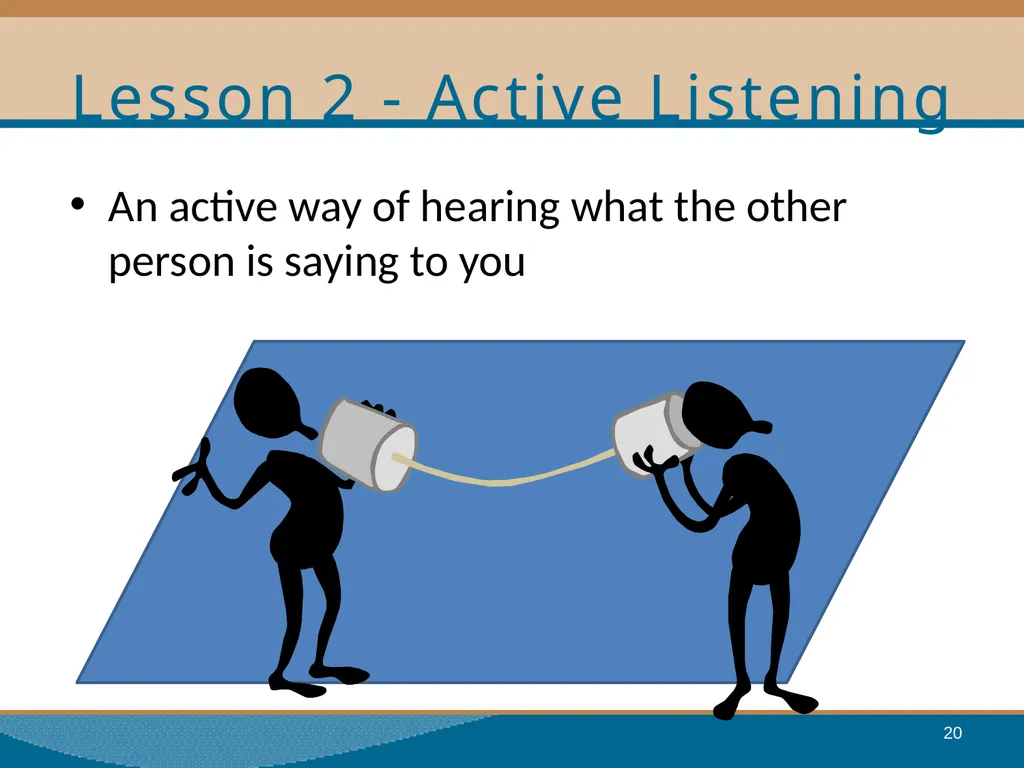 Lesson 2 - Active Listening

• An active way of hearing what the other person is saying to you

20